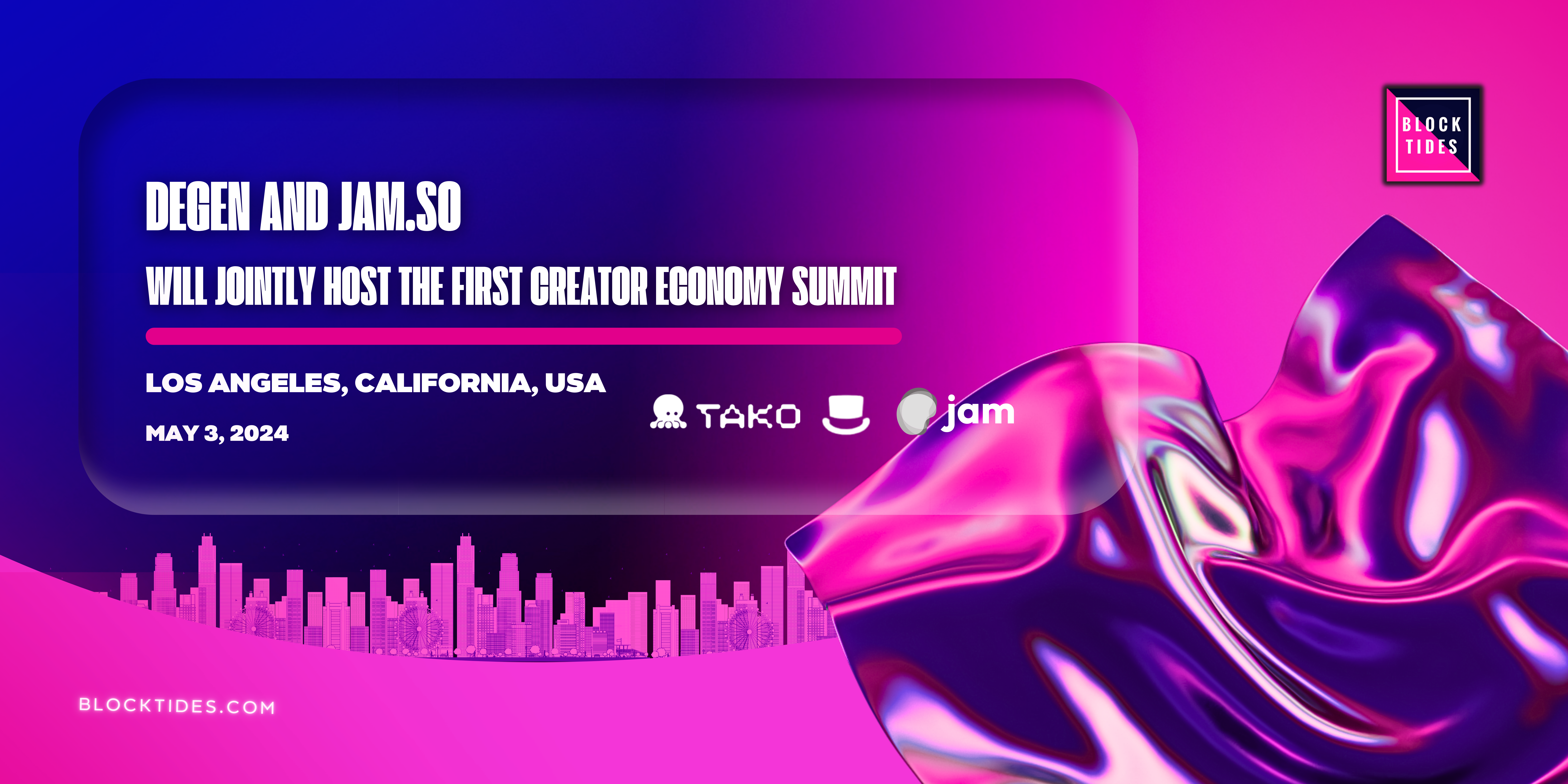 BLOCK TIDES

DEGEN AND JAM.SO

WILL JOINTLY HOST THE FIRST CREATOR ECONOMY SUMMIT

LOS ANGELES, CALIFORNIA, USA

MAY 3, 2024

TAKO

jam

BLOCKTIDES.COM